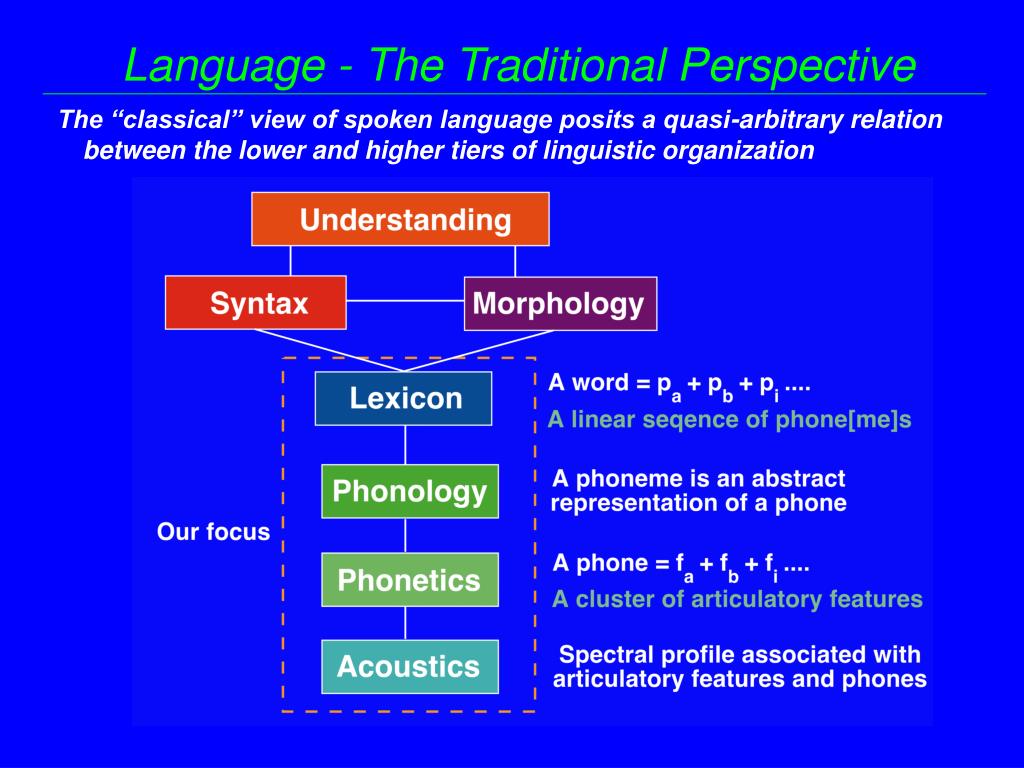 Language - The Traditional Perspective

The “classical” view of spoken language posits a quasi-arbitrary relation between the lower and higher tiers of linguistic organization

Understanding

Syntax

Morphology

Lexicon

Phonology

Phonetics

Acoustics

Our focus

A word = $p_a + p_b + p_i$ ....
A linear seqence of phone[me]s

A phoneme is an abstract representation of a phone

A phone = $f_a + f_b + f_i$ ....
A cluster of articulatory features

Spectral profile associated with articulatory features and phones